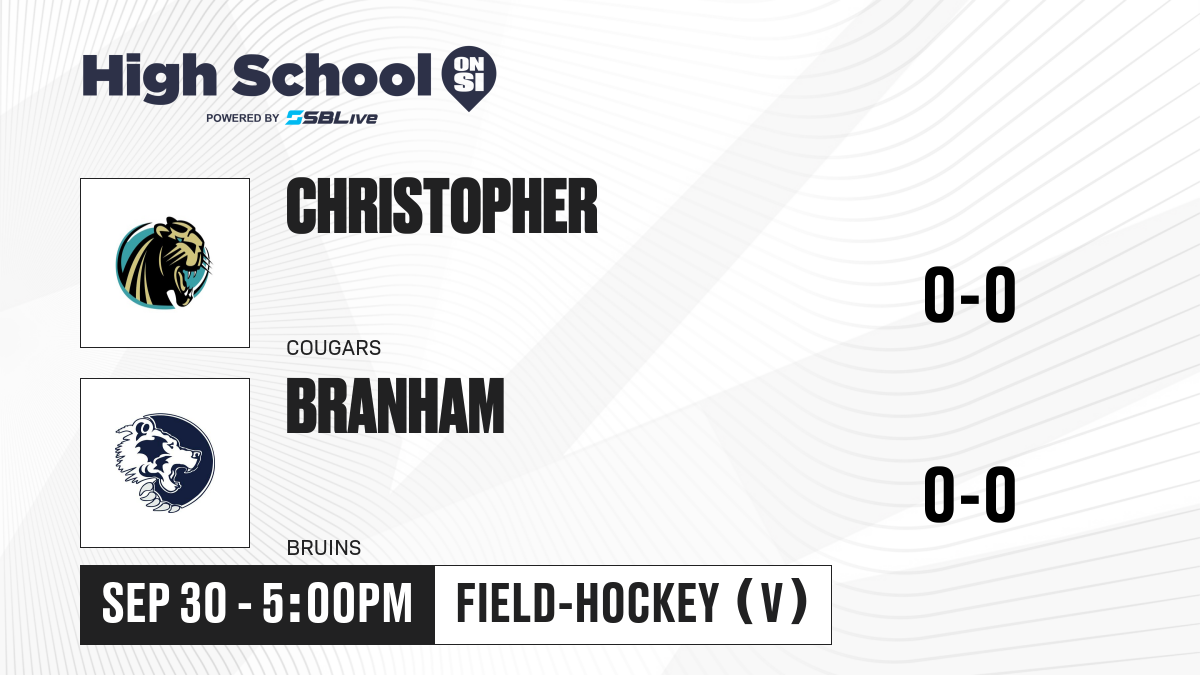 High School ON SI
POWERED BY SBLive

CHRISTOPHER
COUGARS
0-0

BRANHAM
BRUINS
0-0

SEP 30 - 5:00PM
FIELD-HOCKEY (V)